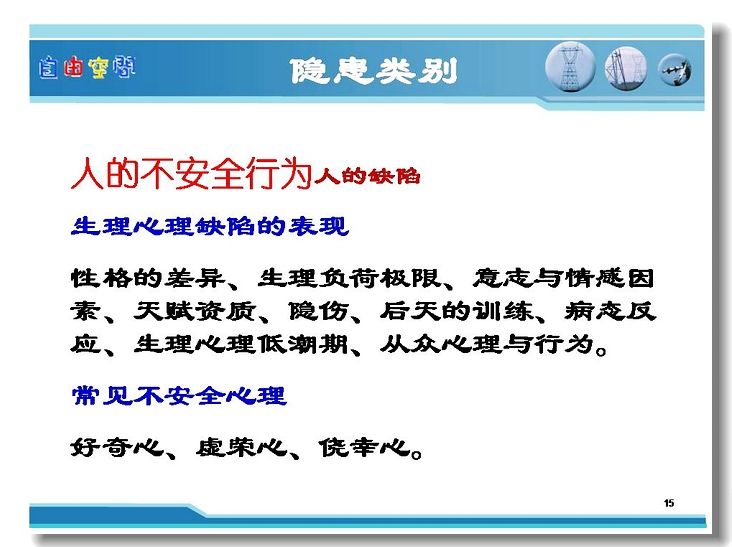 自由空间

隐患类别

人的不安全行为人的缺陷

生理心理缺陷的表现

性格的差异、生理负荷极限、意志与情感因素、天赋资质、隐伤、后天的训练、病态反应、生理心理低潮期、从众心理与行为。

常见不安全心理

好奇心、虚荣心、侥幸心。

15